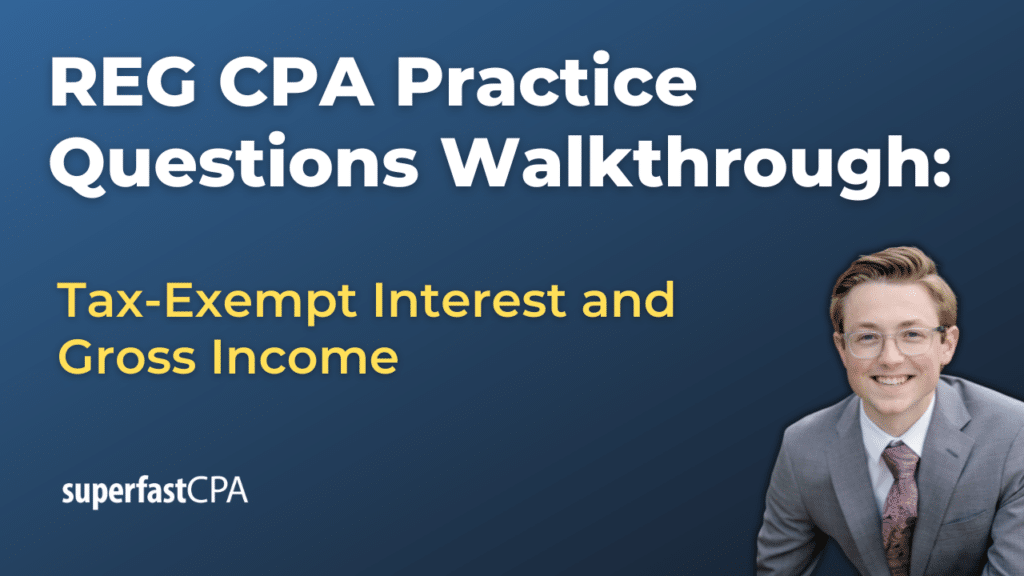 REG CPA Practice Questions Walkthrough:

Tax-Exempt Interest and Gross Income

superfastCPA